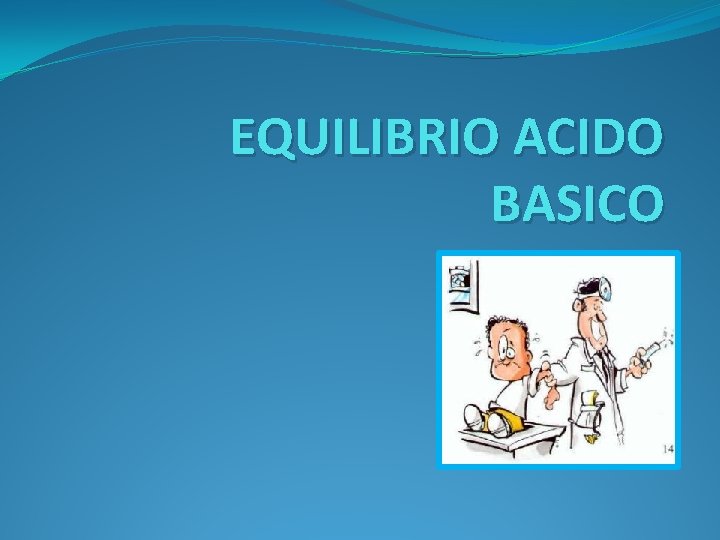 EQUILIBRIO ACIDO BASICO

14